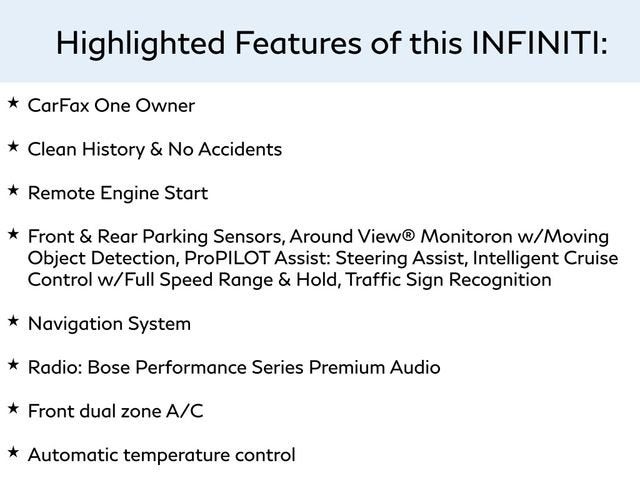 Highlighted Features of this INFINITI:

★ CarFax One Owner

★ Clean History & No Accidents

★ Remote Engine Start

★ Front & Rear Parking Sensors, Around View® Monitoron w/Moving Object Detection, ProPILOT Assist: Steering Assist, Intelligent Cruise Control w/Full Speed Range & Hold, Traffic Sign Recognition

★ Navigation System

★ Radio: Bose Performance Series Premium Audio

★ Front dual zone A/C

★ Automatic temperature control